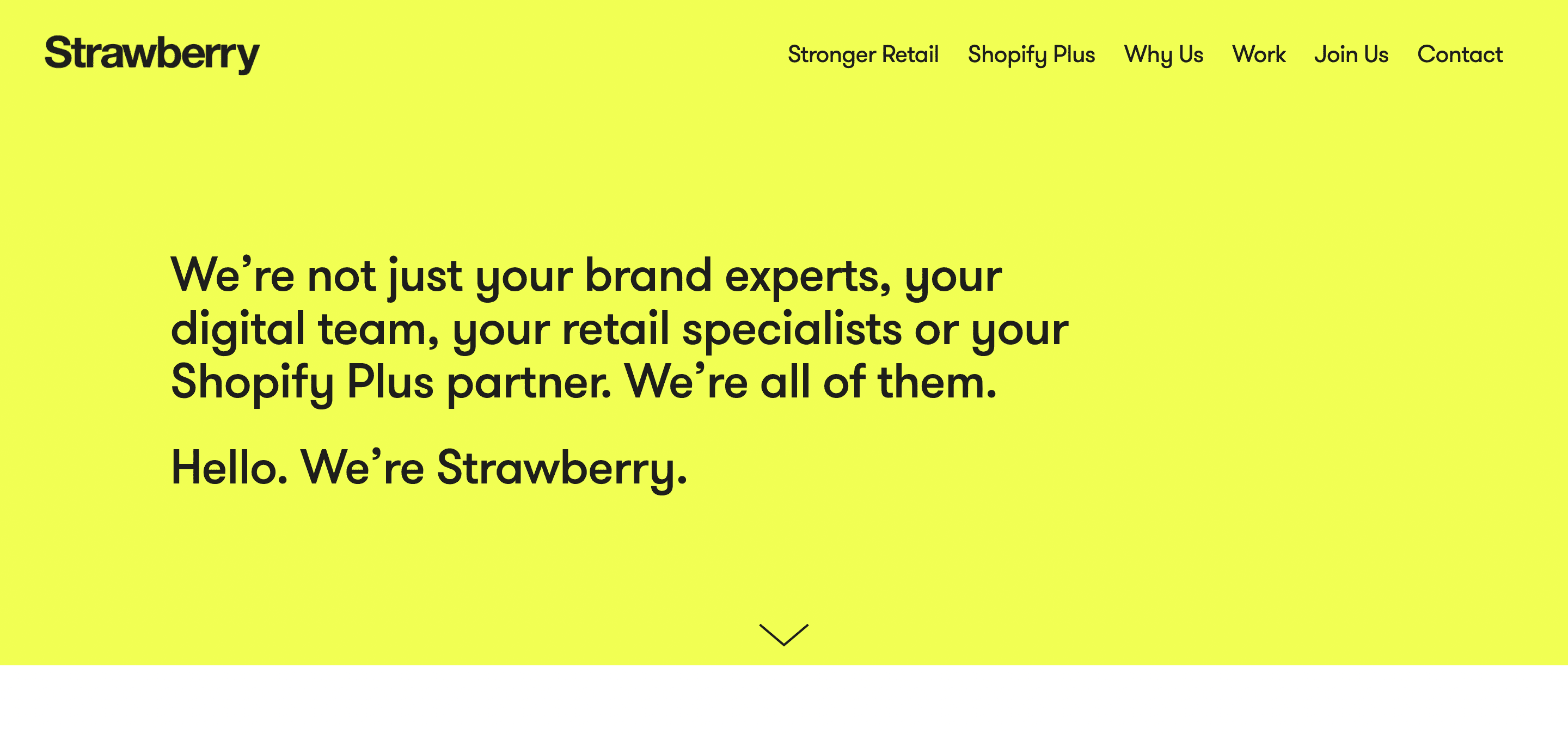 Strawberry

Stronger Retail Shopify Plus Why Us Work Join Us Contact

We’re not just your brand experts, your digital team, your retail specialists or your Shopify Plus partner. We’re all of them.

Hello. We’re Strawberry.